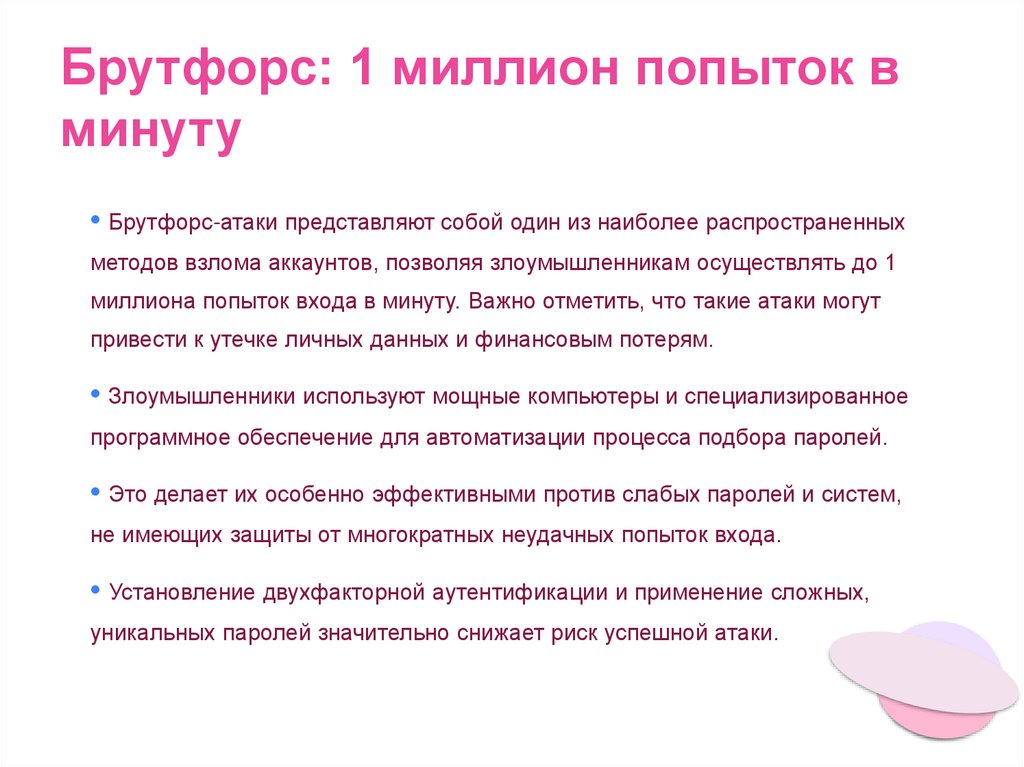 Брутфорс: 1 миллион попыток в минуту

• Брутфорс-атаки представляют собой один из наиболее распространенных методов взлома аккаунтов, позволяя злоумышленникам осуществлять до 1 миллиона попыток входа в минуту. Важно отметить, что такие атаки могут привести к утечке личных данных и финансовым потерям.

• Злоумышленники используют мощные компьютеры и специализированное программное обеспечение для автоматизации процесса подбора паролей.

• Это делает их особенно эффективными против слабых паролей и систем, не имеющих защиты от многократных неудачных попыток входа.

• Установление двухфакторной аутентификации и применение сложных, уникальных паролей значительно снижает риск успешной атаки.